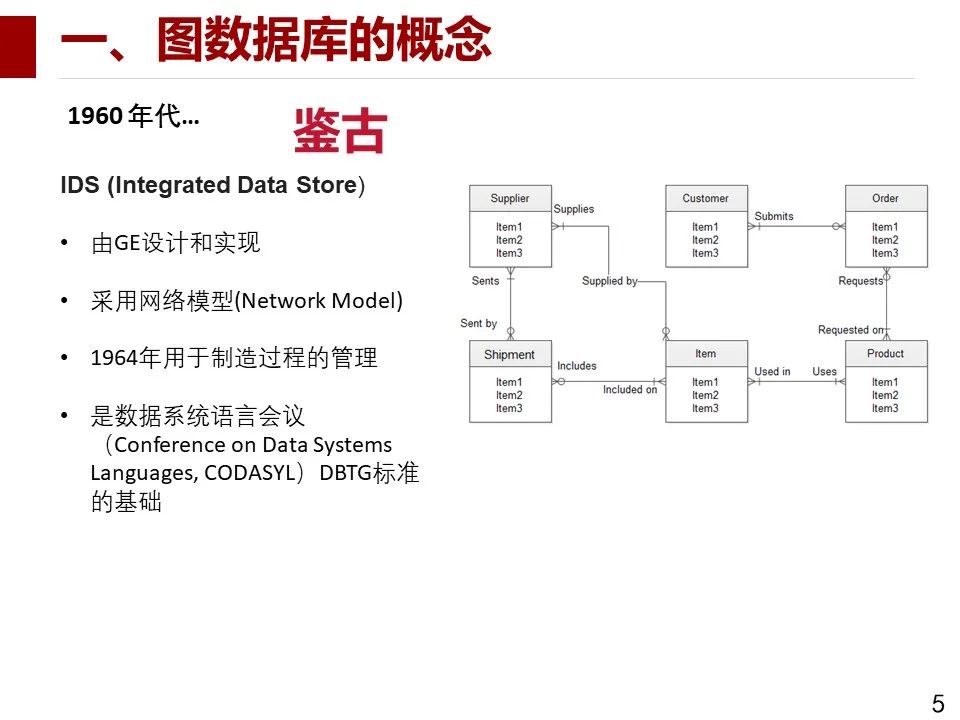 一、图数据库的概念

1960 年代…

鉴古

IDS (Integrated Data Store)

• 由GE设计和实现

• 采用网络模型(Network Model)

• 1964年用于制造过程的管理

• 是数据系统语言会议（Conference on Data Systems Languages, CODASYL）DBTG标准的基础

Supplier
Item1
Item2
Item3

Supplies

Customer
Item1
Item2
Item3

Submits

Order
Item1
Item2
Item3

Sents

Supplied by

Requests

Sent by

Requested on

Shipment
Item1
Item2
Item3

Includes

Included on

Item
Item1
Item2
Item3

Used in

Uses

Product
Item1
Item2
Item3

5